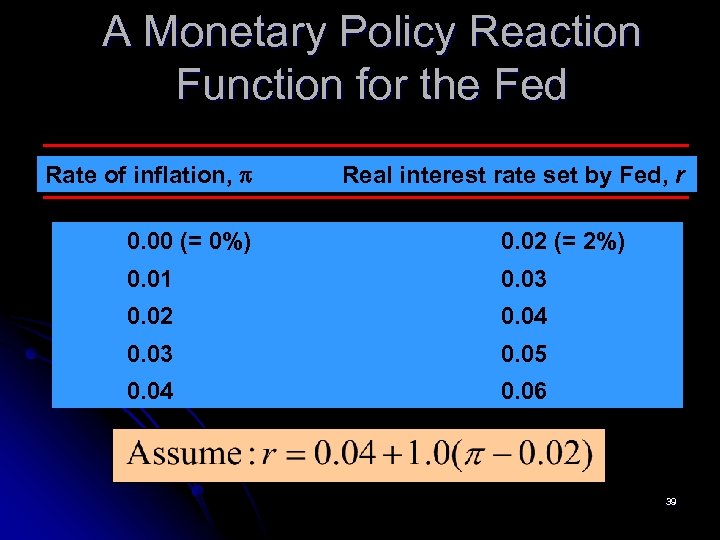 A Monetary Policy Reaction Function for the Fed

| Rate of inflation, $\pi$ | Real interest rate set by Fed, $r$ |
|---|---|
| 0.00 (= 0%) | 0.02 (= 2%) |
| 0.01 | 0.03 |
| 0.02 | 0.04 |
| 0.03 | 0.05 |
| 0.04 | 0.06 |

$\text{Assume}: r = 0.04 + 1.0(\pi - 0.02)$

39